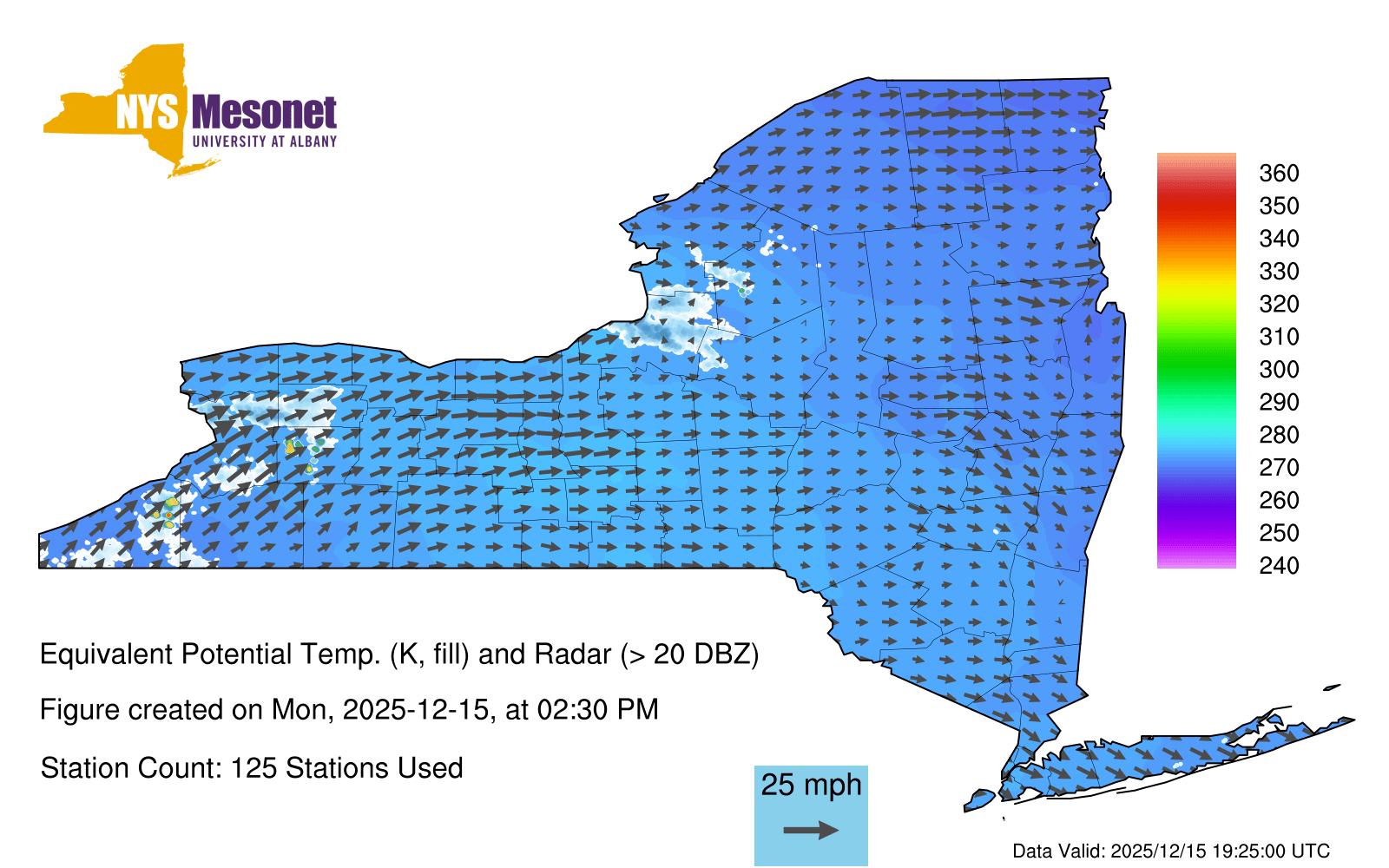 NYS Mesonet
UNIVERSITY AT ALBANY

360
350
340
330
320
310
300
290
280
270
260
250
240

Equivalent Potential Temp. (K, fill) and Radar (> 20 DBZ)

Figure created on Mon, 2025-12-15, at 02:30 PM

Station Count: 125 Stations Used

25 mph

Data Valid: 2025/12/15 19:25:00 UTC